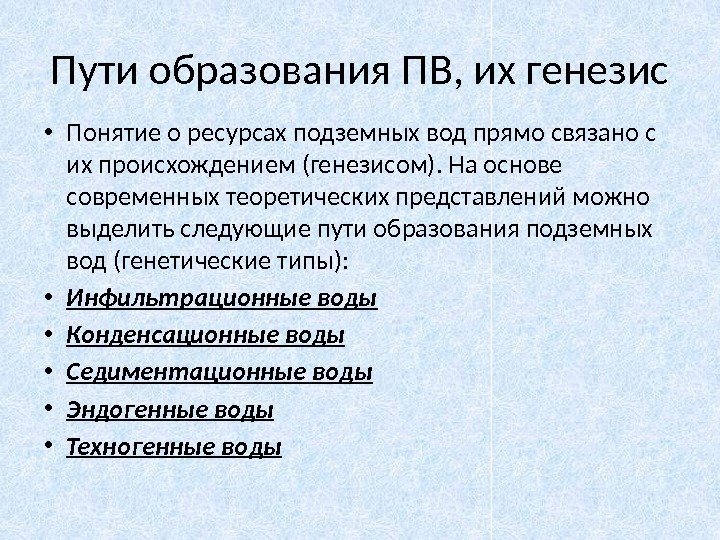 Пути образования ПВ, их генезис

• Понятие о ресурсах подземных вод прямо связано с их происхождением (генезисом). На основе современных теоретических представлений можно выделить следующие пути образования подземных вод (генетические типы):
• Инфильтрационные воды
• Конденсационные воды
• Седиментационные воды
• Эндогенные воды
• Техногенные воды